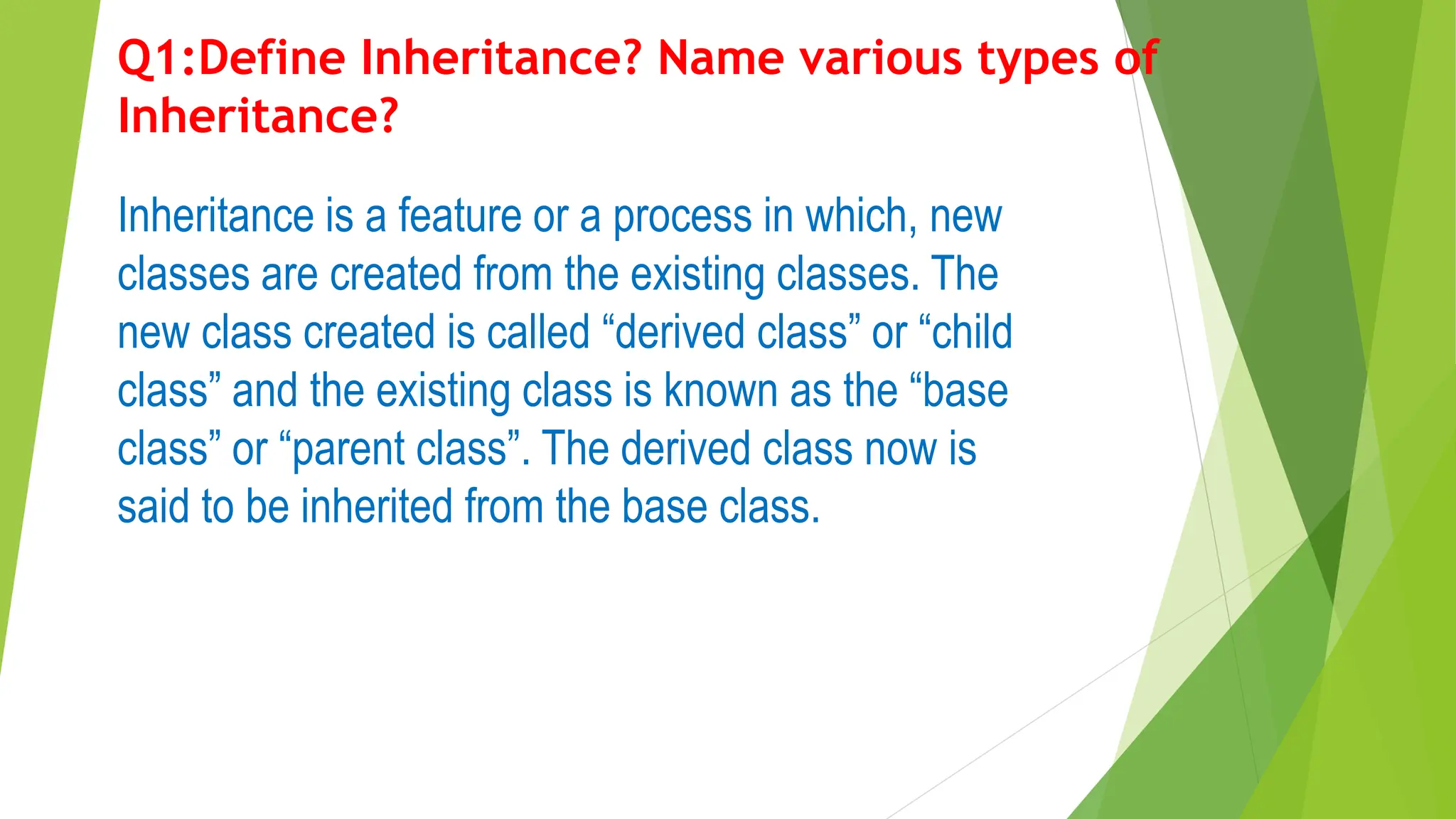 Q1:Define Inheritance? Name various types of Inheritance?

Inheritance is a feature or a process in which, new classes are created from the existing classes. The new class created is called “derived class” or “child class” and the existing class is known as the “base class” or “parent class”. The derived class now is said to be inherited from the base class.